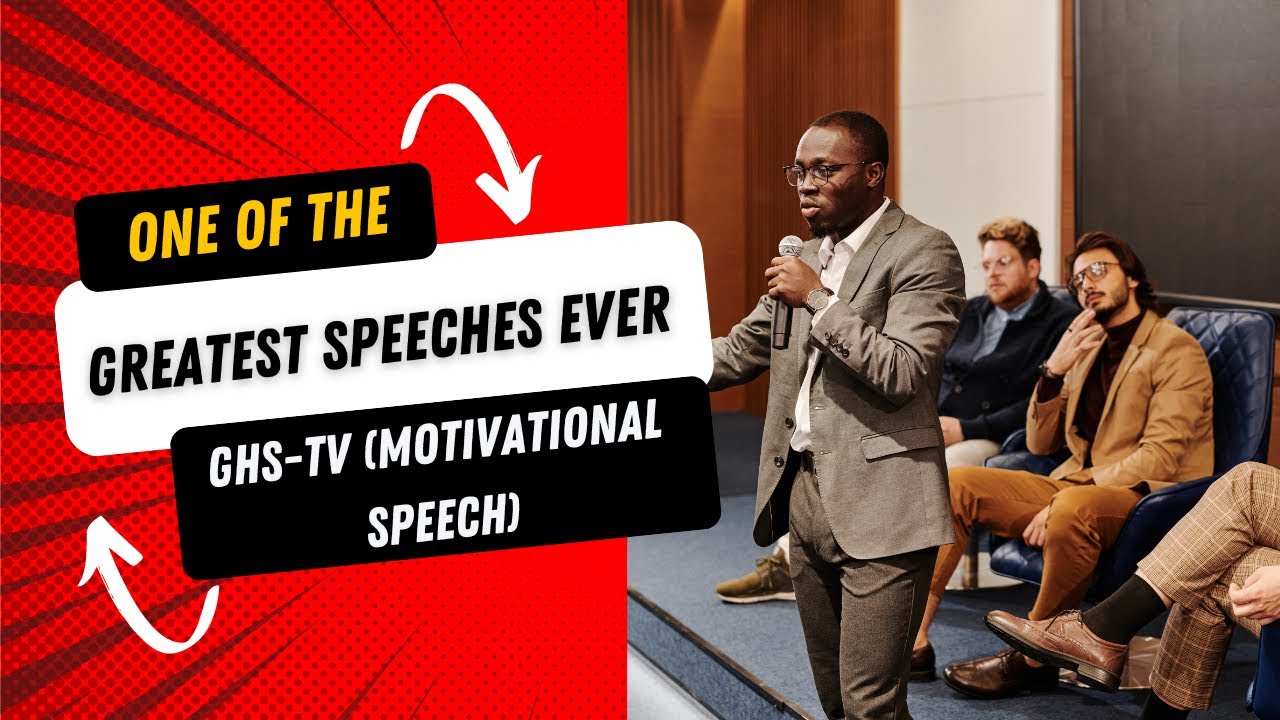 ONE OF THE

GREATEST SPEECHES EVER

GHS-TV (MOTIVATIONAL SPEECH)